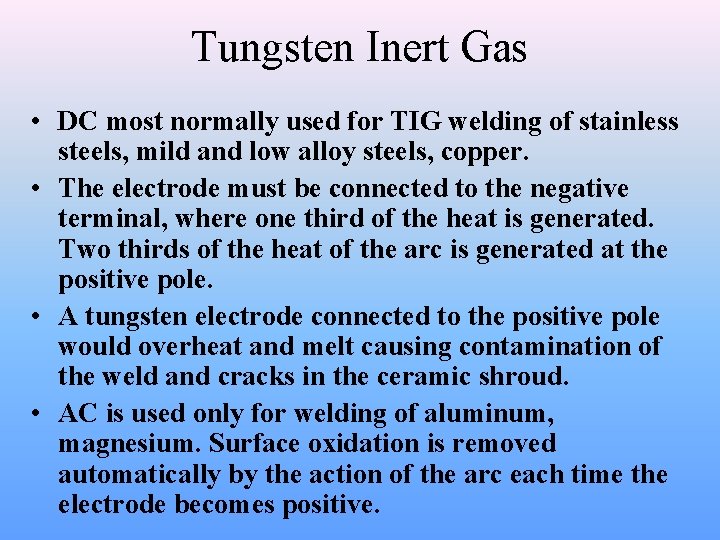 Tungsten Inert Gas

• DC most normally used for TIG welding of stainless steels, mild and low alloy steels, copper.

• The electrode must be connected to the negative terminal, where one third of the heat is generated. Two thirds of the heat of the arc is generated at the positive pole.

• A tungsten electrode connected to the positive pole would overheat and melt causing contamination of the weld and cracks in the ceramic shroud.

• AC is used only for welding of aluminum, magnesium. Surface oxidation is removed automatically by the action of the arc each time the electrode becomes positive.